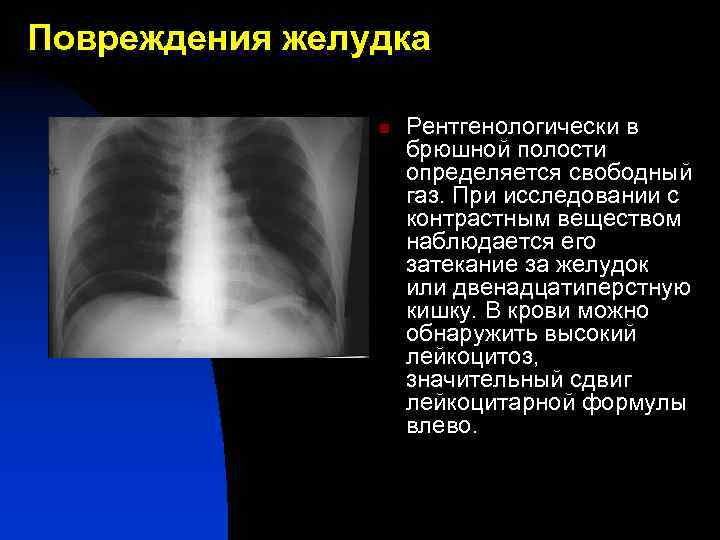 Повреждения желудка

Рентгенологически в брюшной полости определяется свободный газ. При исследовании с контрастным веществом наблюдается его затекание за желудок или двенадцатиперстную кишку. В крови можно обнаружить высокий лейкоцитоз, значительный сдвиг лейкоцитарной формулы влево.